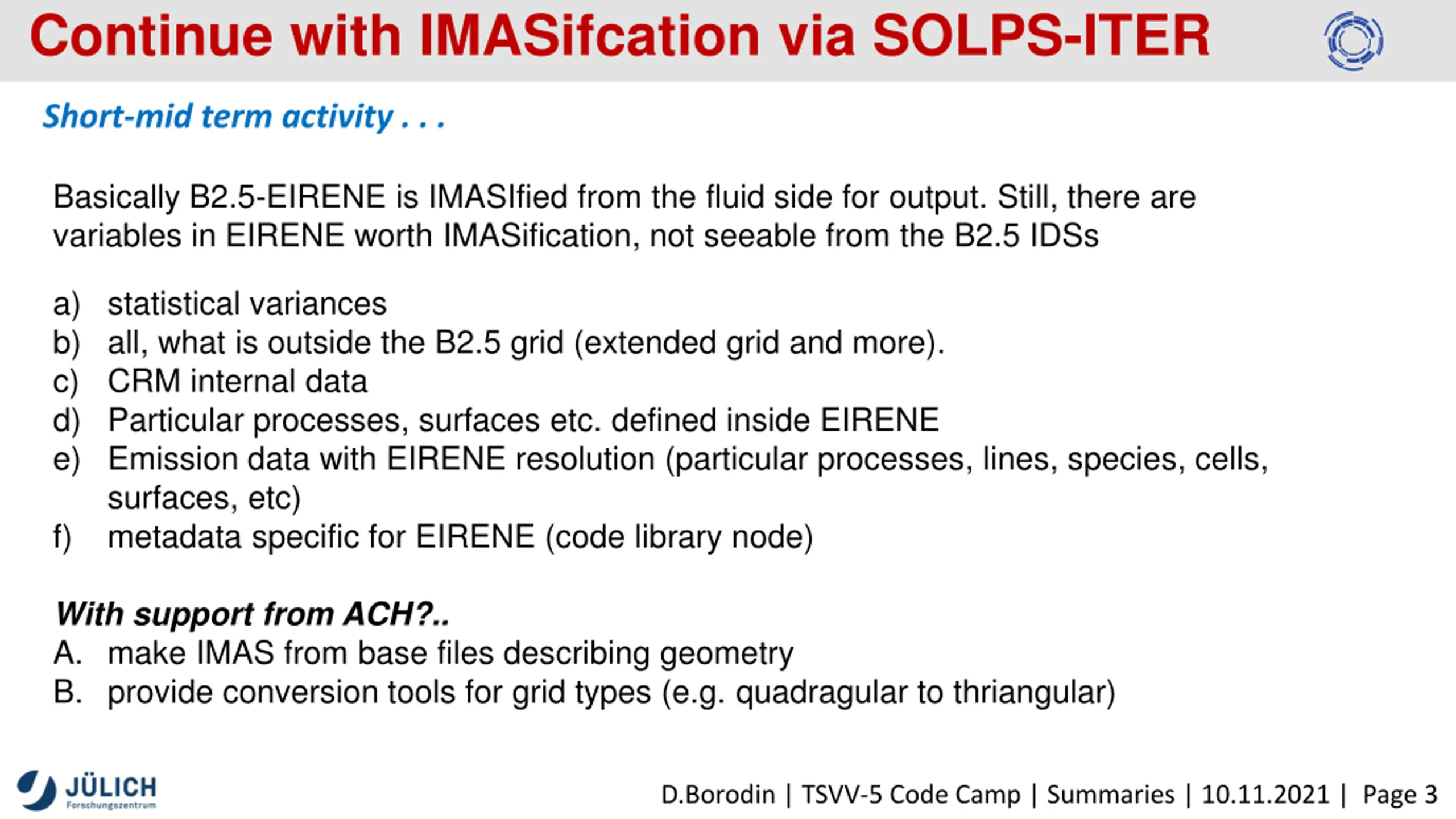 Continue with IMASifcation via SOLPS-ITER

Short-mid term activity . . .

Basically B2.5-EIRENE is IMASIfied from the fluid side for output. Still, there are variables in EIRENE worth IMASification, not seeable from the B2.5 IDSs

a) statistical variances
b) all, what is outside the B2.5 grid (extended grid and more).
c) CRM internal data
d) Particular processes, surfaces etc. defined inside EIRENE
e) Emission data with EIRENE resolution (particular processes, lines, species, cells, surfaces, etc)
f) metadata specific for EIRENE (code library node)

With support from ACH?..
A. make IMAS from base files describing geometry
B. provide conversion tools for grid types (e.g. quadragular to thriangular)

JÜLICH
Forschungszentrum

D.Borodin | TSVV-5 Code Camp | Summaries | 10.11.2021 | Page 3